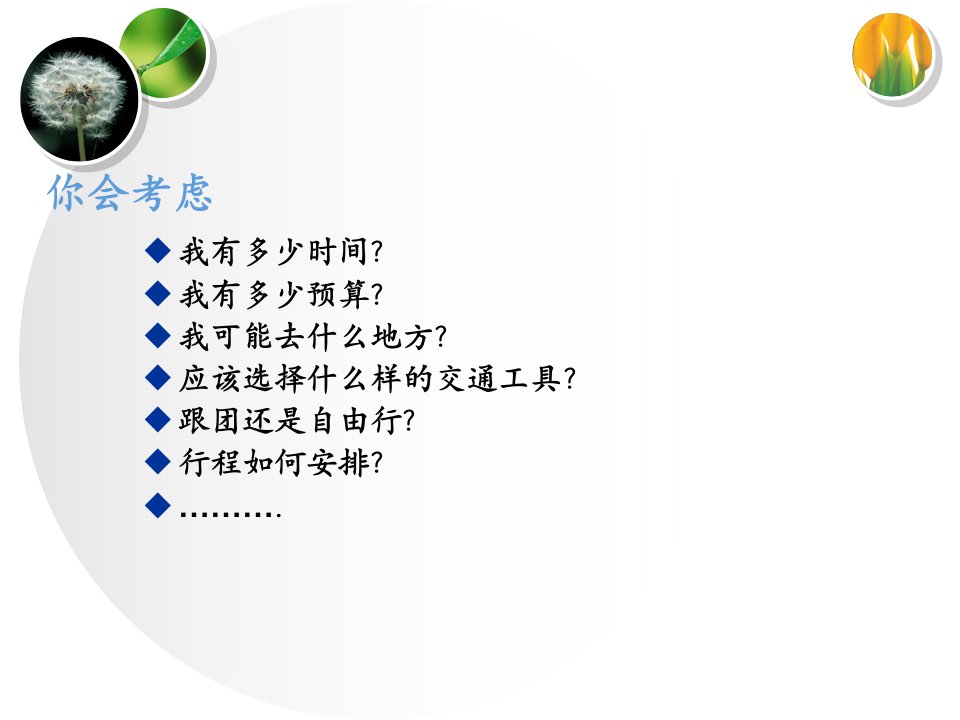 你会考虑

◆ 我有多少时间?
◆ 我有多少预算?
◆ 我可能去什么地方?
◆ 应该选择什么样的交通工具?
◆ 跟团还是自由行?
◆ 行程如何安排?
◆ ……….